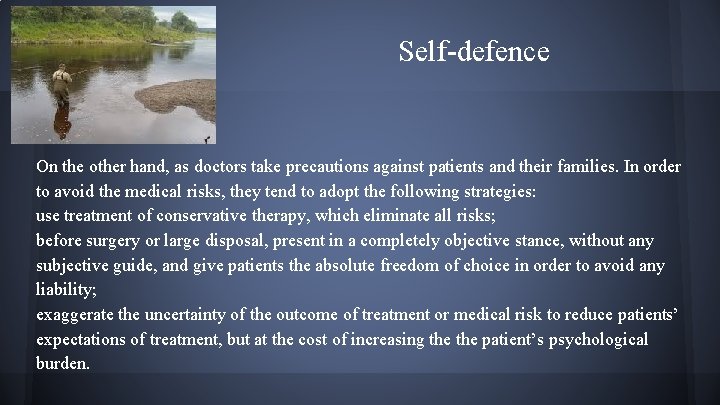 Self-defence

On the other hand, as doctors take precautions against patients and their families. In order to avoid the medical risks, they tend to adopt the following strategies:
use treatment of conservative therapy, which eliminate all risks;
before surgery or large disposal, present in a completely objective stance, without any subjective guide, and give patients the absolute freedom of choice in order to avoid any liability;
exaggerate the uncertainty of the outcome of treatment or medical risk to reduce patients' expectations of treatment, but at the cost of increasing the the patient's psychological burden.